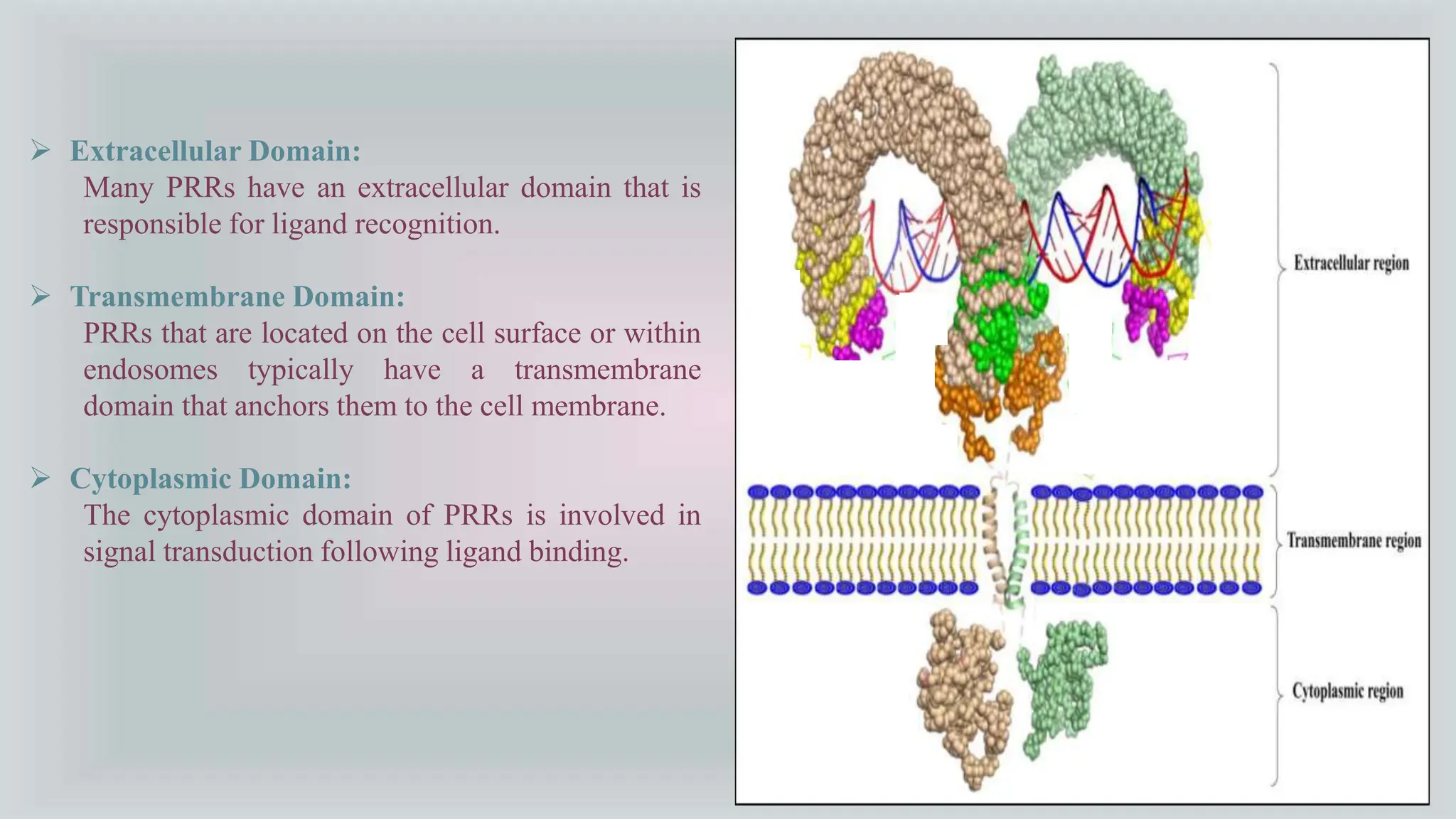 ➢ Extracellular Domain:
Many PRRs have an extracellular domain that is responsible for ligand recognition.

➢ Transmembrane Domain:
PRRs that are located on the cell surface or within endosomes typically have a transmembrane domain that anchors them to the cell membrane.

➢ Cytoplasmic Domain:
The cytoplasmic domain of PRRs is involved in signal transduction following ligand binding.

Extracellular region

Transmembrane region

Cytoplasmic region